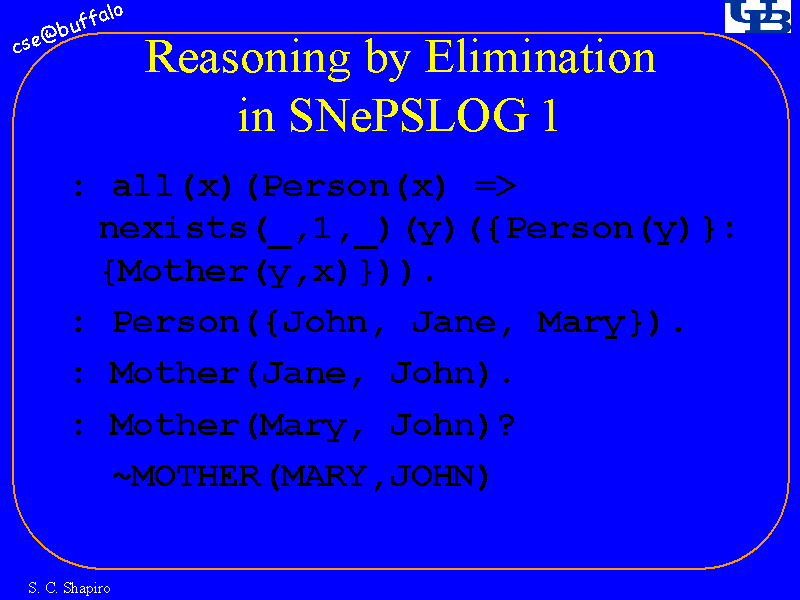 cse@buffalo

UB

Reasoning by Elimination in SNePSLOG 1

: all(x)(Person(x) => nexists(_,1,_)(y)({Person(y)}: {Mother(y,x)})).

: Person({John, Jane, Mary}).

: Mother(Jane, John).

: Mother(Mary, John)?

~MOTHER(MARY,JOHN)

S. C. Shapiro